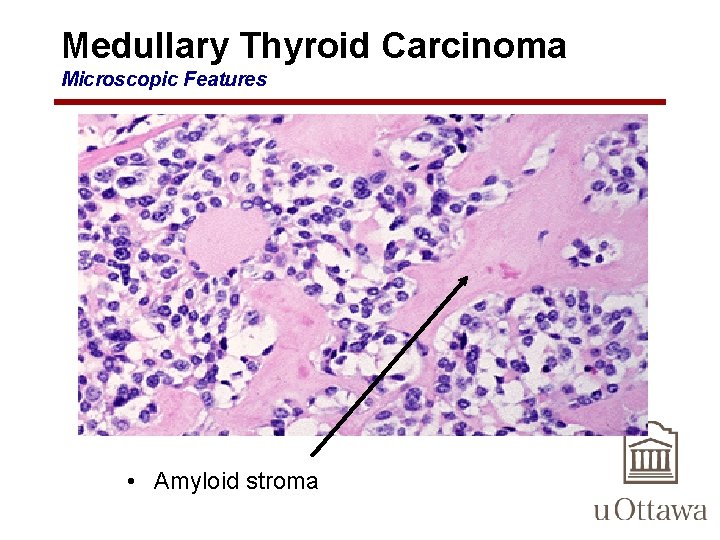 Medullary Thyroid Carcinoma
Microscopic Features

• Amyloid stroma

uOttawa